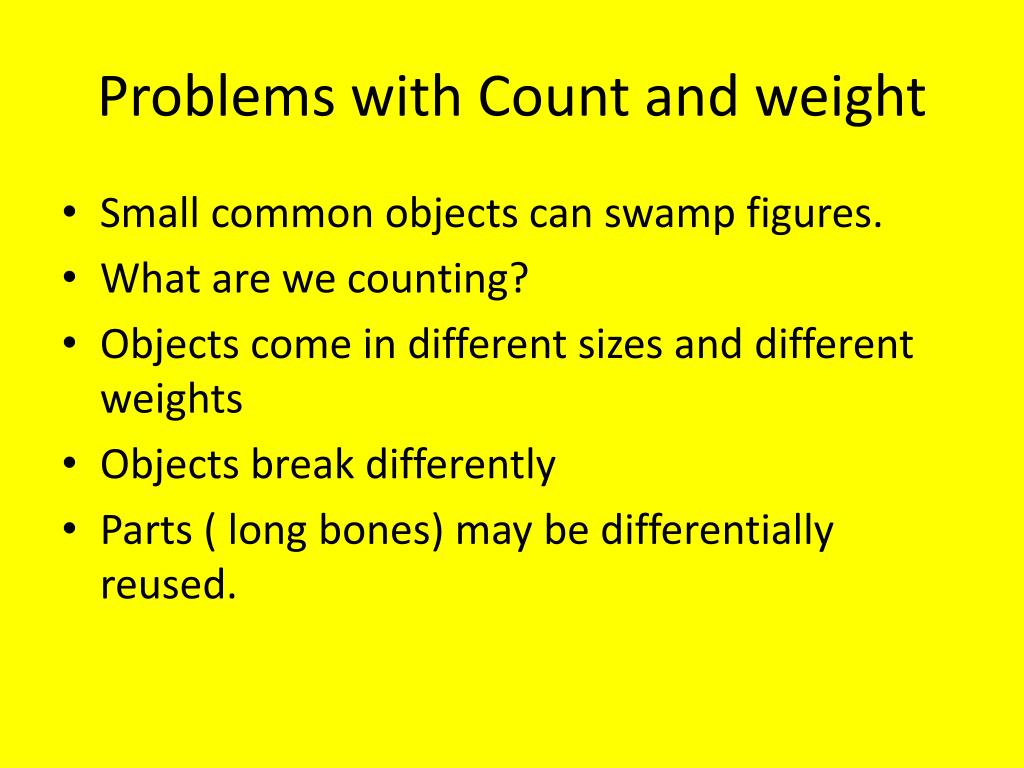 Problems with Count and weight

• Small common objects can swamp figures.
• What are we counting?
• Objects come in different sizes and different weights
• Objects break differently
• Parts ( long bones) may be differentially reused.